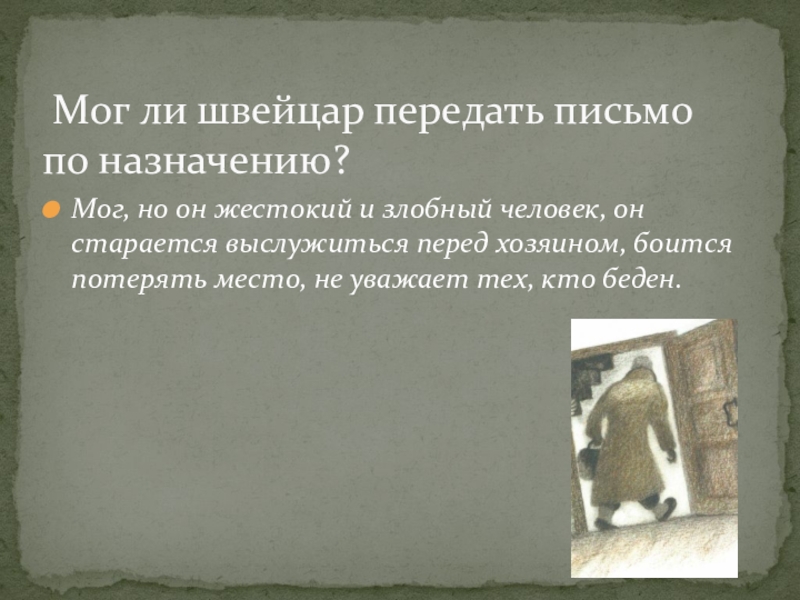 Мог ли швейцар передать письмо по назначению?

Мог, но он жестокий и злобный человек, он старается выслужиться перед хозяином, боится потерять место, не уважает тех, кто беден.